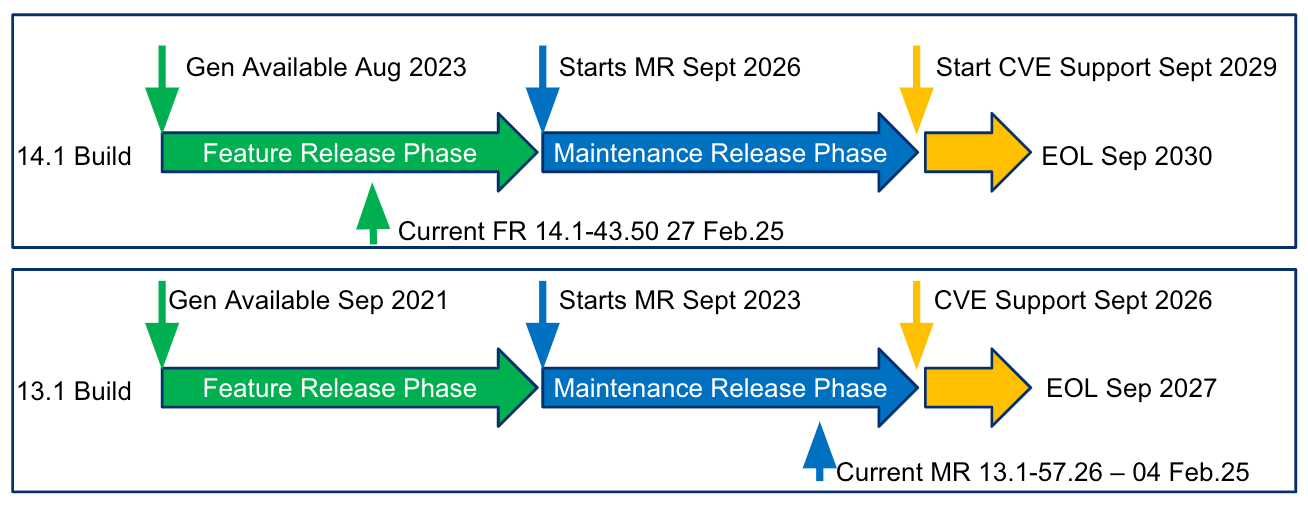 Gen Available Aug 2023
Starts MR Sept 2026
Start CVE Support Sept 2029
14.1 Build
Feature Release Phase
Maintenance Release Phase
EOL Sep 2030
Current FR 14.1-43.50 27 Feb.25

Gen Available Sep 2021
Starts MR Sept 2023
CVE Support Sept 2026
13.1 Build
Feature Release Phase
Maintenance Release Phase
EOL Sep 2027
Current MR 13.1-57.26 – 04 Feb.25